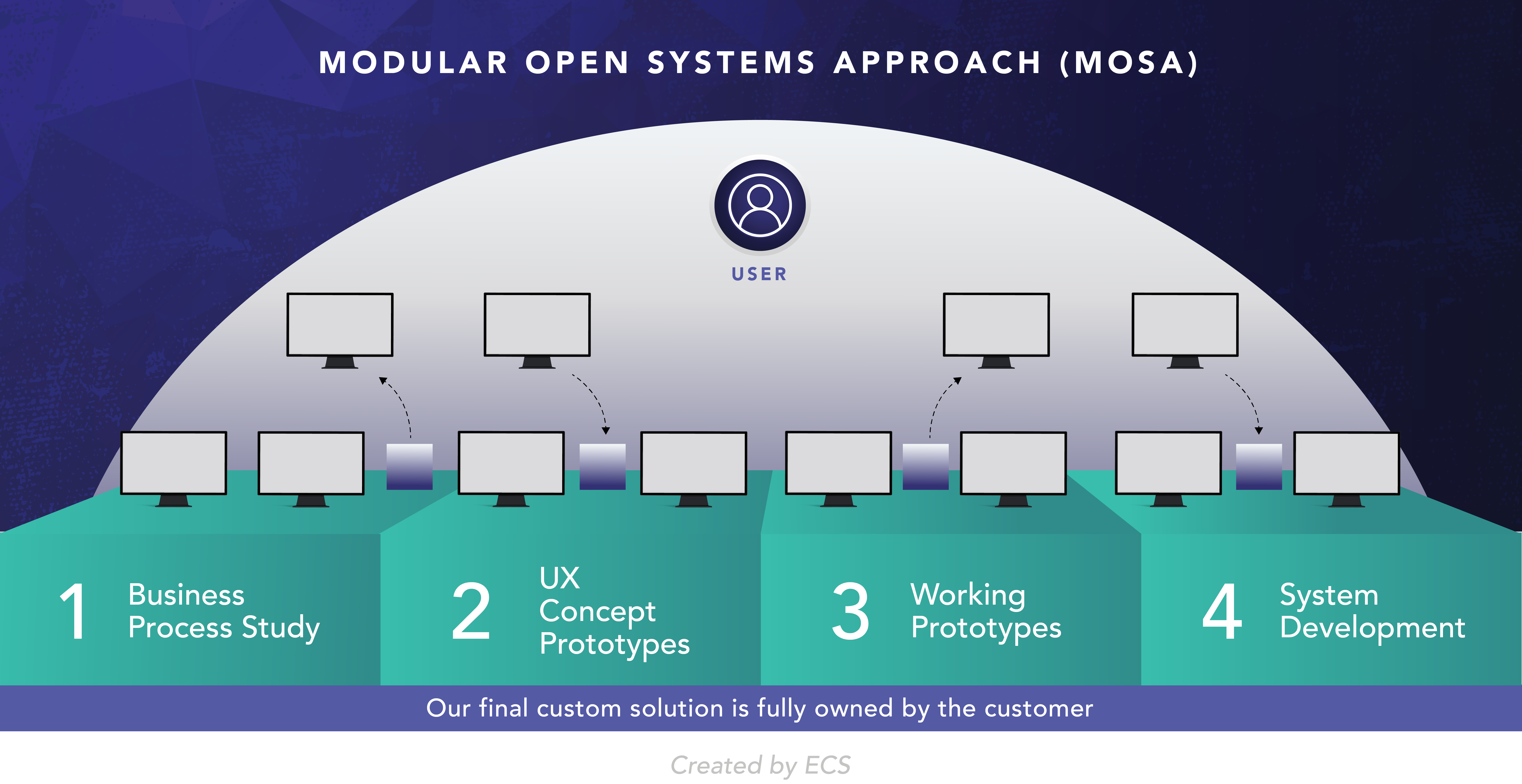 MODULAR OPEN SYSTEMS APPROACH (MOSA)

USER

1 Business Process Study

2 UX Concept Prototypes

3 Working Prototypes

4 System Development

Our final custom solution is fully owned by the customer

Created by ECS